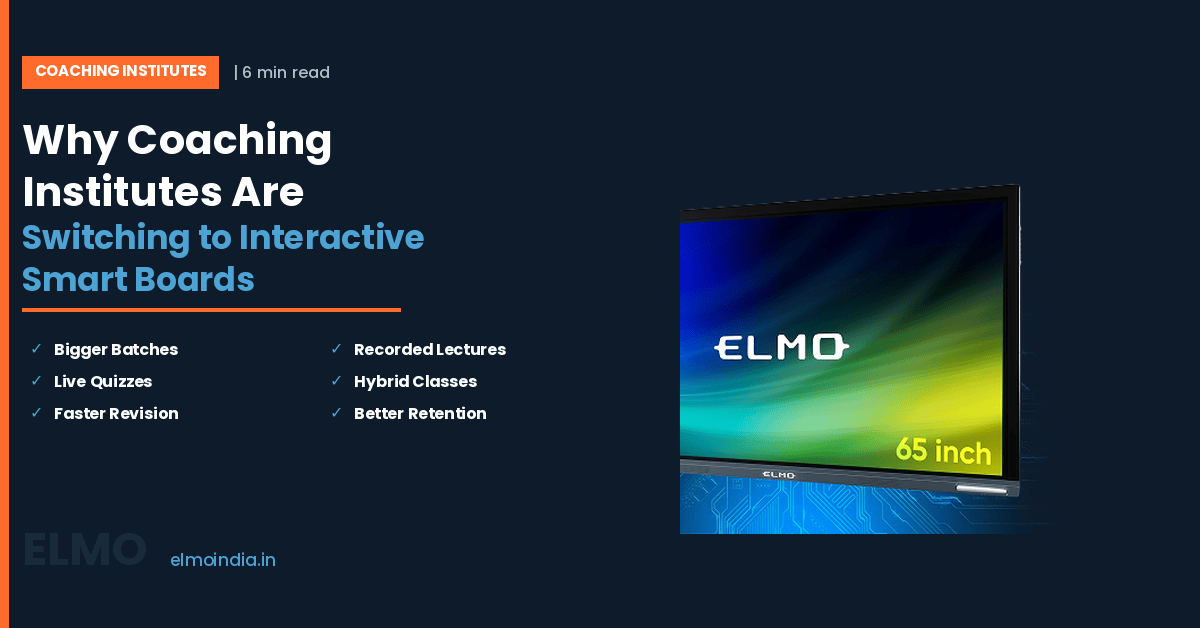 COACHING INSTITUTES | 6 min read

Why Coaching Institutes Are Switching to Interactive Smart Boards

✓ Bigger Batches
✓ Live Quizzes
✓ Faster Revision

✓ Recorded Lectures
✓ Hybrid Classes
✓ Better Retention

ELMO

65 inch

ELMO

ELMO elmoindia.in